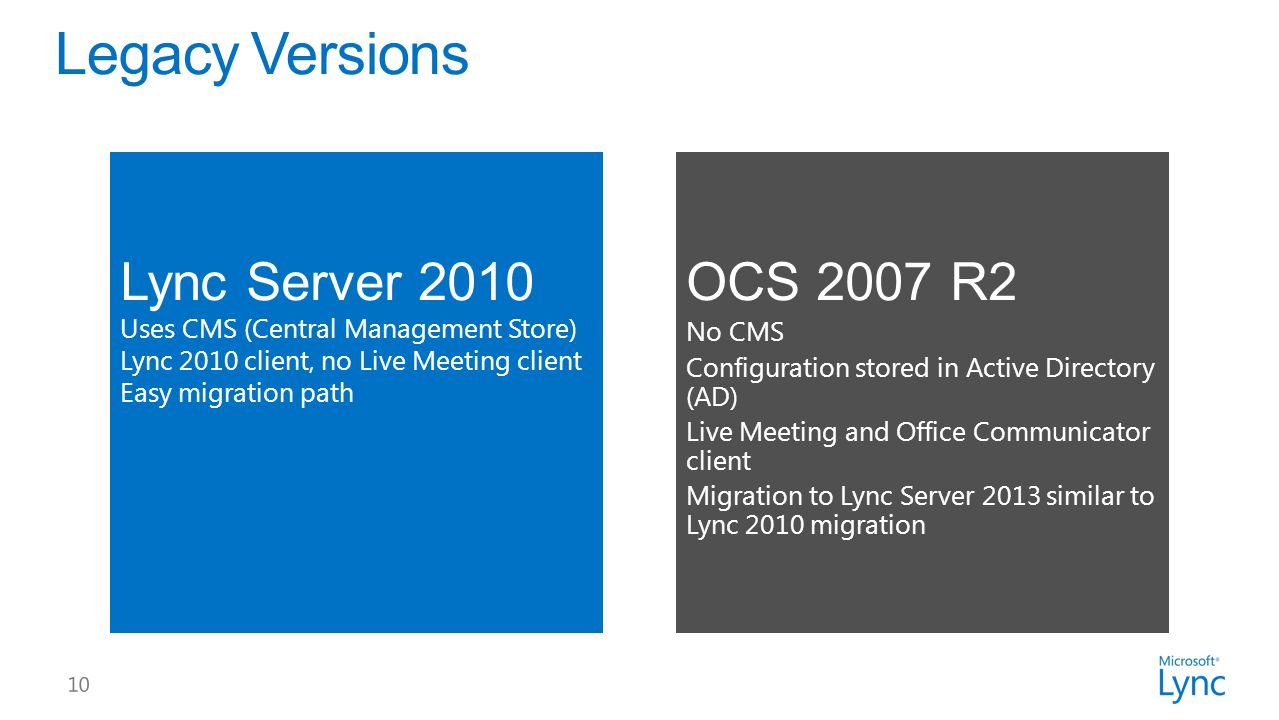 Legacy Versions

Lync Server 2010
Uses CMS (Central Management Store)
Lync 2010 client, no Live Meeting client
Easy migration path

OCS 2007 R2
No CMS
Configuration stored in Active Directory (AD)
Live Meeting and Office Communicator client
Migration to Lync Server 2013 similar to Lync 2010 migration

10

Microsoft®
Lync